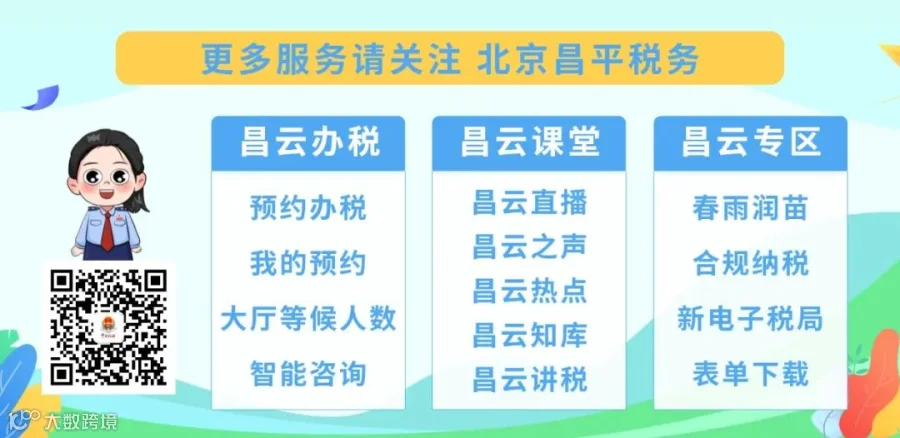 更多服务请关注 北京昌平税务

昌云办税
预约办税
我的预约
大厅等候人数
智能咨询

昌云课堂
昌云直播
昌云之声
昌云热点
昌云知库
昌云讲税

昌云专区
春雨润苗
合规纳税
新电子税局
表单下载

大数跨境